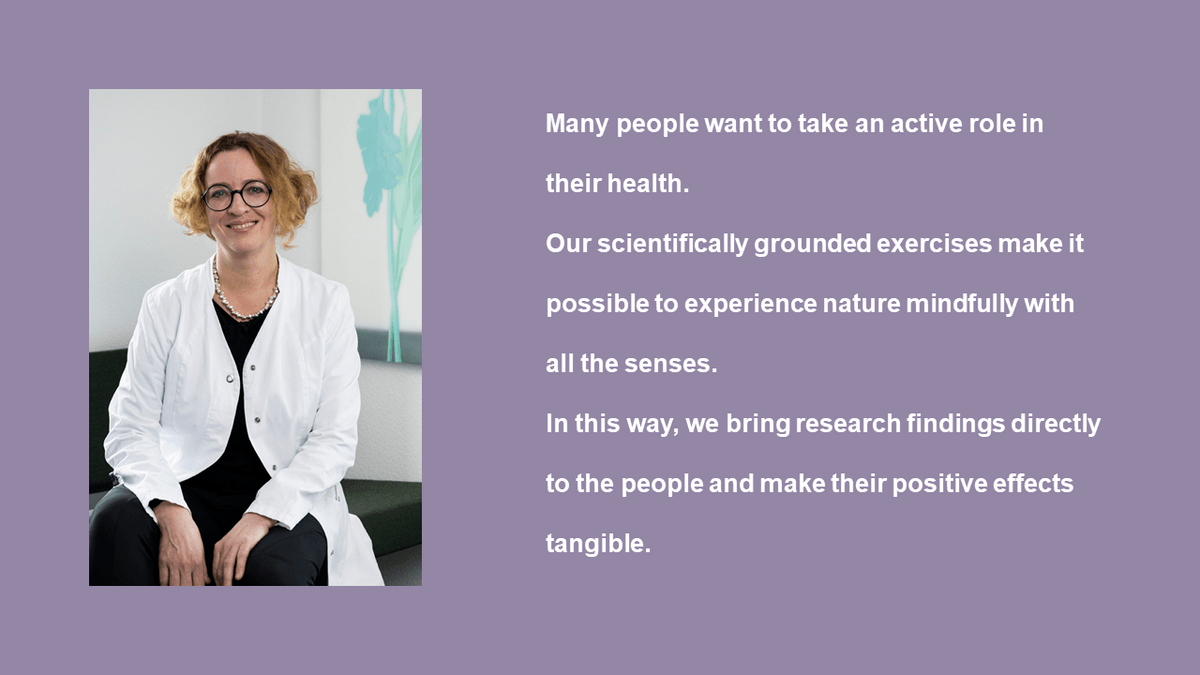 Many people want to take an active role in their health.

Our scientifically grounded exercises make it possible to experience nature mindfully with all the senses.

In this way, we bring research findings directly to the people and make their positive effects tangible.